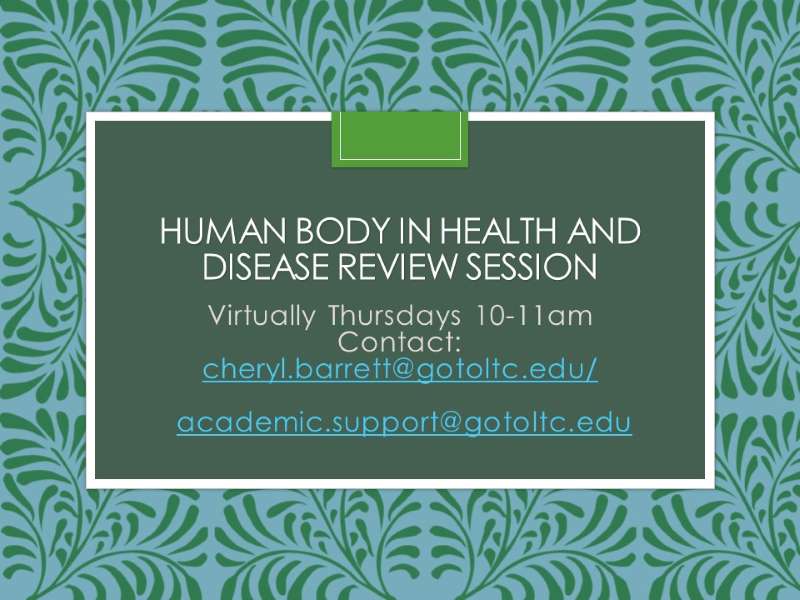 HUMAN BODY IN HEALTH AND DISEASE REVIEW SESSION

Virtually Thursdays 10-11am
Contact:
cheryl.barrett@gotoltc.edu/

academic.support@gotoltc.edu